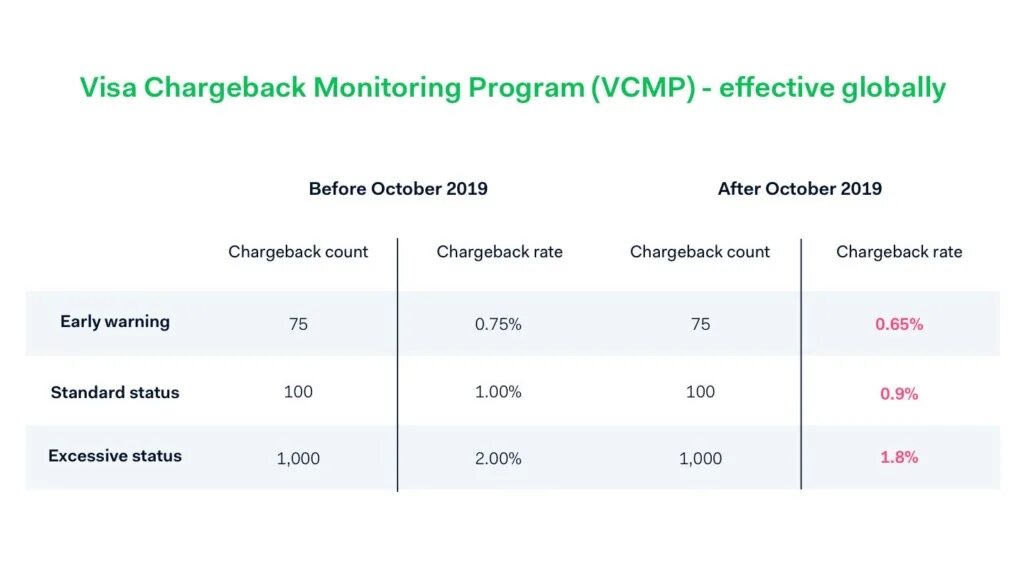 Visa Chargeback Monitoring Program (VCMP) - effective globally

| | Before October 2019 | | After October 2019 | |
|---|---|---|---|---|
| | Chargeback count | Chargeback rate | Chargeback count | Chargeback rate |
| Early warning | 75 | 0.75% | 75 | 0.65% |
| Standard status | 100 | 1.00% | 100 | 0.9% |
| Excessive status | 1,000 | 2.00% | 1,000 | 1.8% |